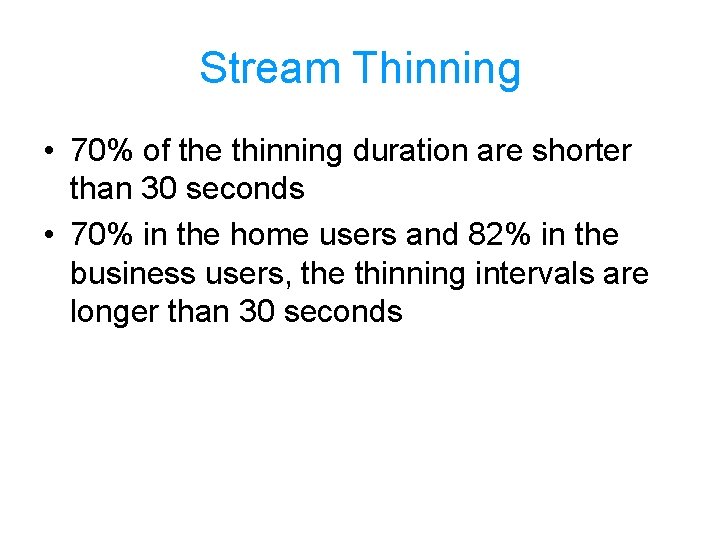 Stream Thinning

• 70% of the thinning duration are shorter than 30 seconds
• 70% in the home users and 82% in the business users, the thinning intervals are longer than 30 seconds